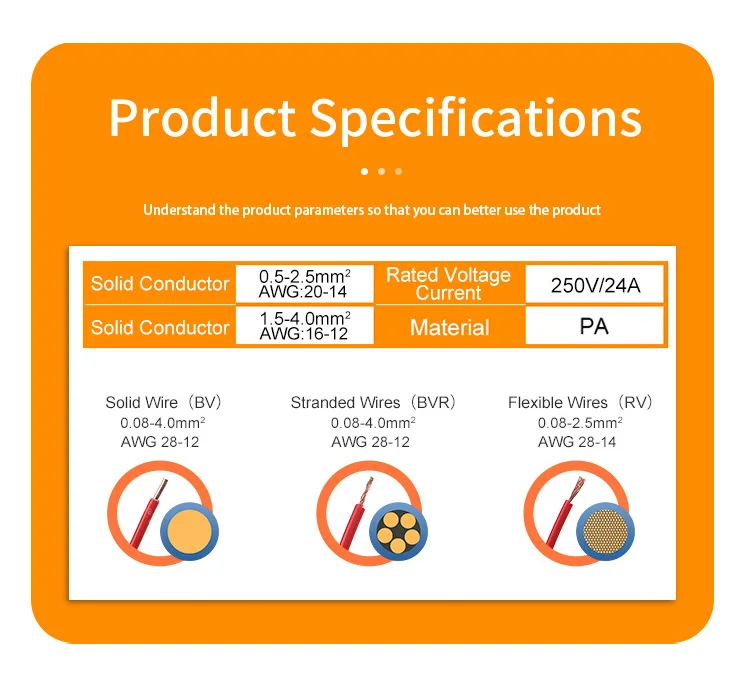 Product Specifications

Understand the product parameters so that you can better use the product

| Solid Conductor | 0.5-2.5mm$^2$ AWG:20-14 | Rated Voltage Current | 250V/24A |
|---|---|---|---|
| Solid Conductor | 1.5-4.0mm$^2$ AWG:16-12 | Material | PA |

Solid Wire（BV）
0.08-4.0mm$^2$
AWG 28-12

Stranded Wires（BVR）
0.08-4.0mm$^2$
AWG 28-12

Flexible Wires（RV）
0.08-2.5mm$^2$
AWG 28-14